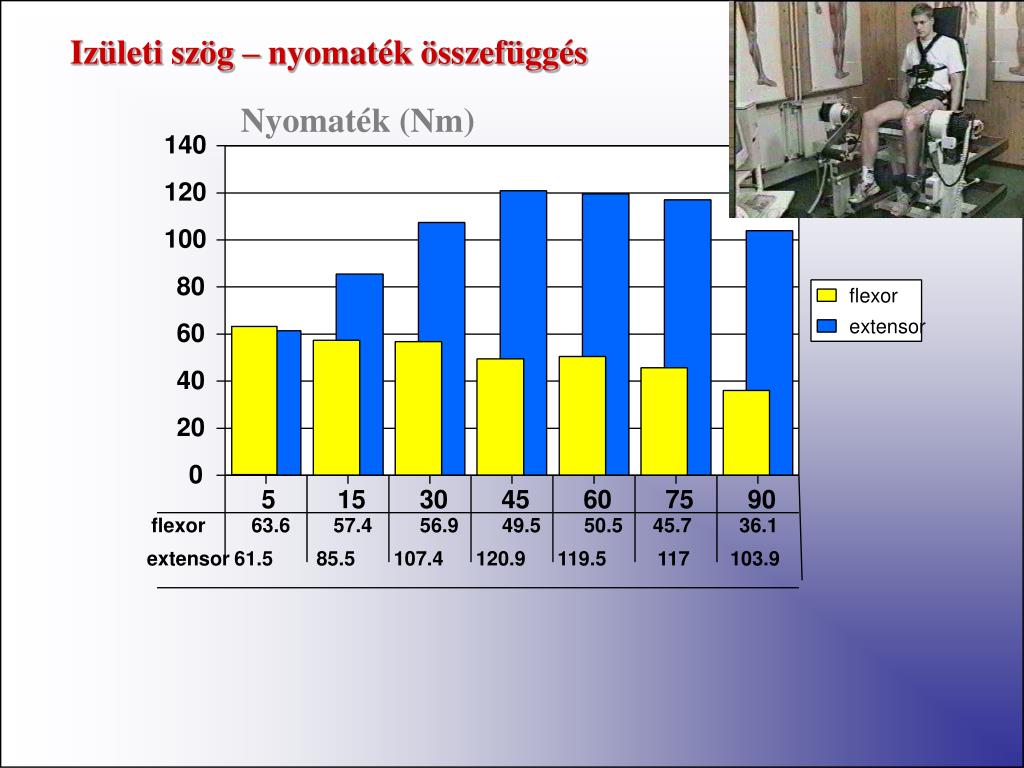 Izületi szög – nyomaték összefüggés

Nyomaték (Nm)

140
120
100
80
60
40
20
0

flexor
extensor

| | 5 | 15 | 30 | 45 | 60 | 75 | 90 |
|---|---|---|---|---|---|---|---|
| flexor | 63.6 | 57.4 | 56.9 | 49.5 | 50.5 | 45.7 | 36.1 |
| extensor | 61.5 | 85.5 | 107.4 | 120.9 | 119.5 | 117 | 103.9 |